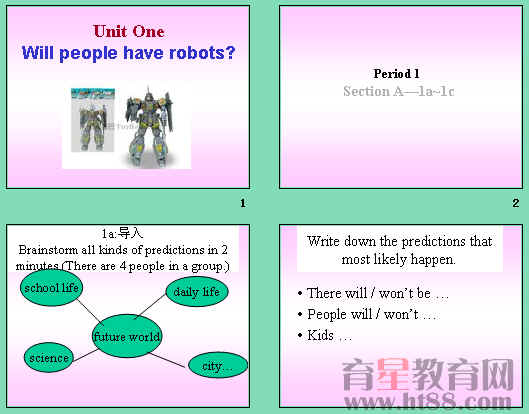 Unit One
Will people have robots?

1

Period 1
Section A—1a~1c

2

1a:导入
Brainstorm all kinds of predictions in 2 minutes.(There are 4 people in a group.)

school life
daily life
future world
science
city…

Write down the predictions that most likely happen.

• There will / won't be …
• People will / won't …
• Kids …

育星教育网
www.ht88.com